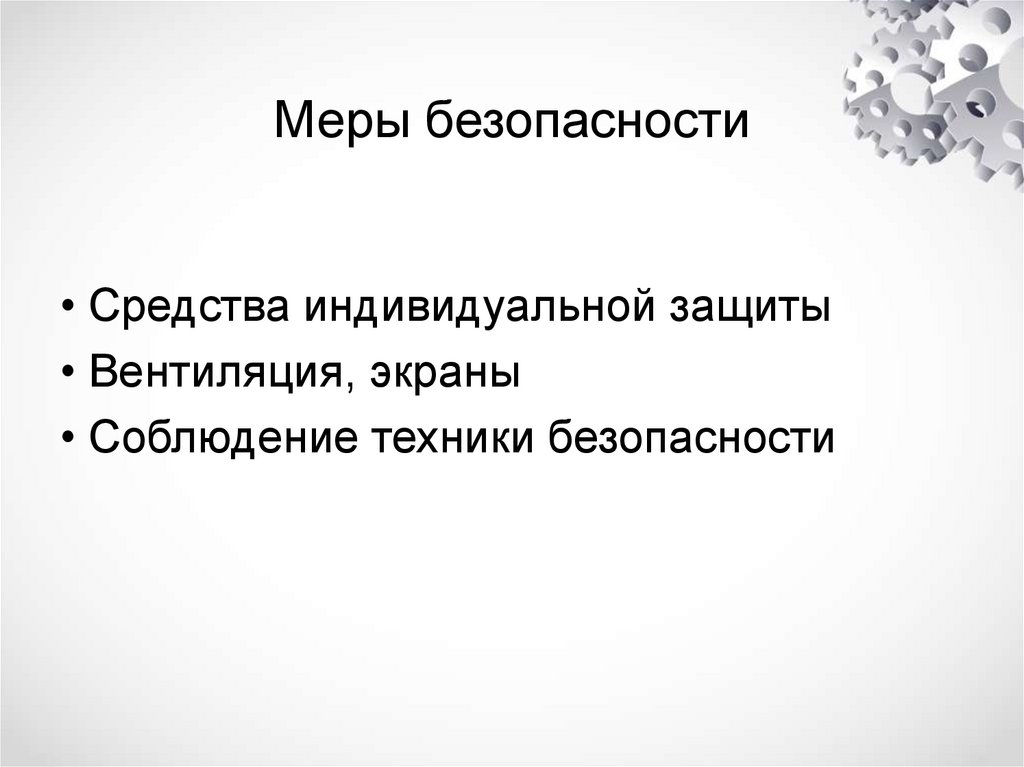 Меры безопасности

• Средства индивидуальной защиты
• Вентиляция, экраны
• Соблюдение техники безопасности